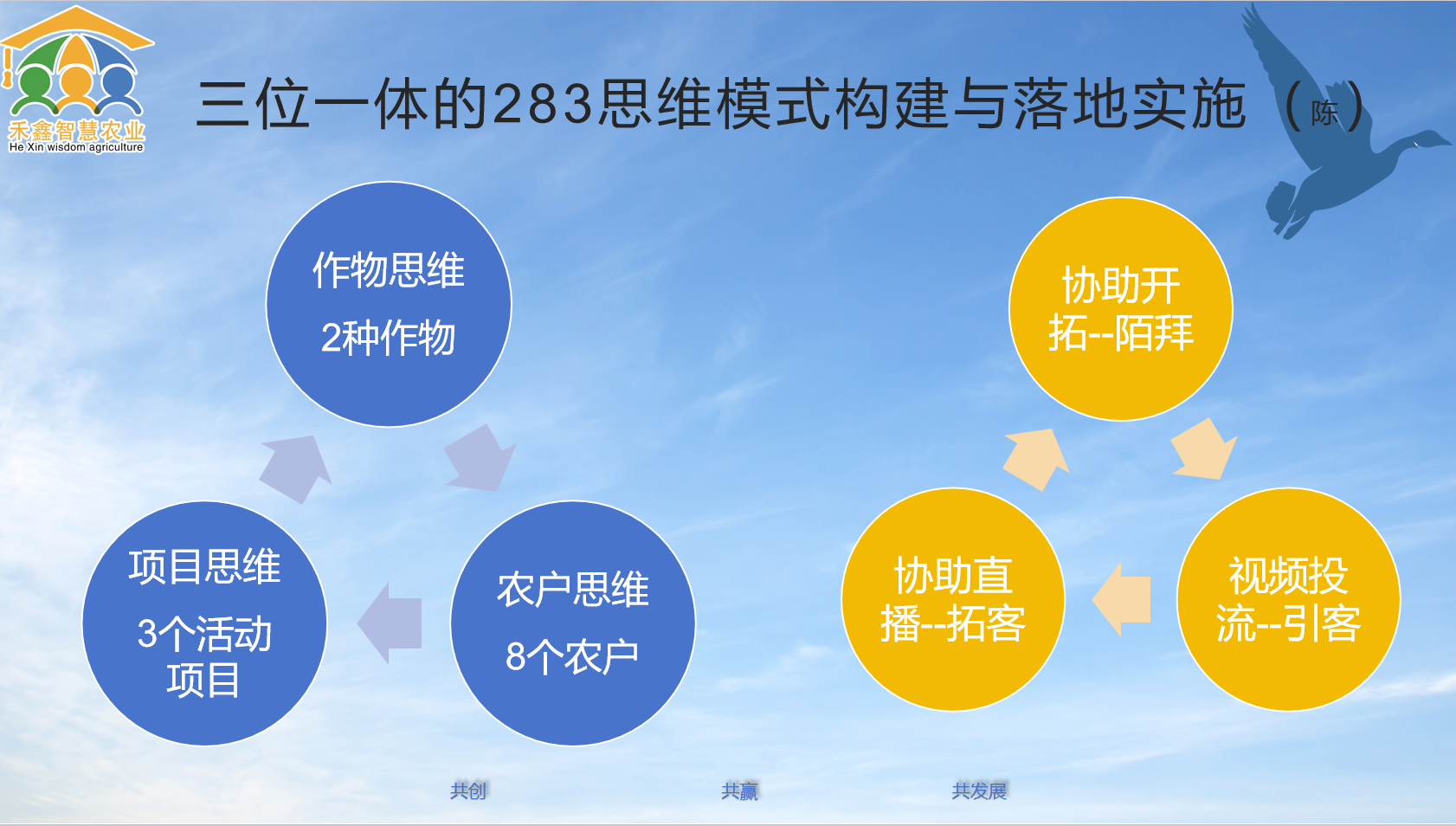 禾鑫智慧农业
He Xin wisdom agriculture

三位一体的283思维模式构建与落地实施（陈）

作物思维
2种作物

农户思维
8个农户

项目思维
3个活动项目

协助开拓--陌拜

视频投流--引客

协助直播--拓客

共创

共赢

共发展